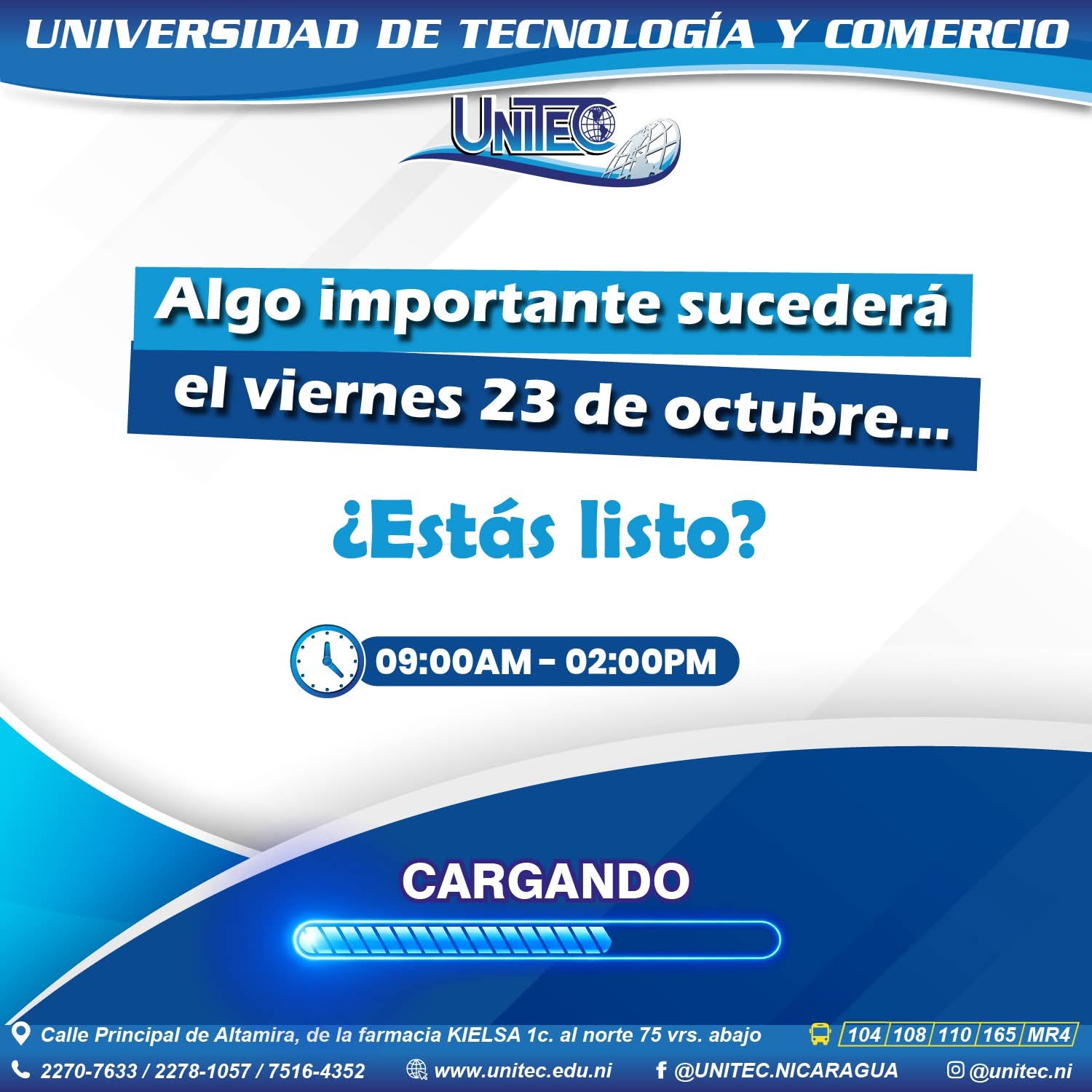 UNIVERSIDAD DE TECNOLOGÍA Y COMERCIO

UNITEC

Algo importante sucederá el viernes 23 de octubre...

¿Estás listo?

09:00AM - 02:00PM

CARGANDO

Calle Principal de Altamira, de la farmacia KIELSA 1c. al norte 75 vrs. abajo

104 108 110 165 MR4

2270-7633 / 2278-1057 / 7516-4352

www.unitec.edu.ni

@UNITEC.NICARAGUA

@unitec.ni